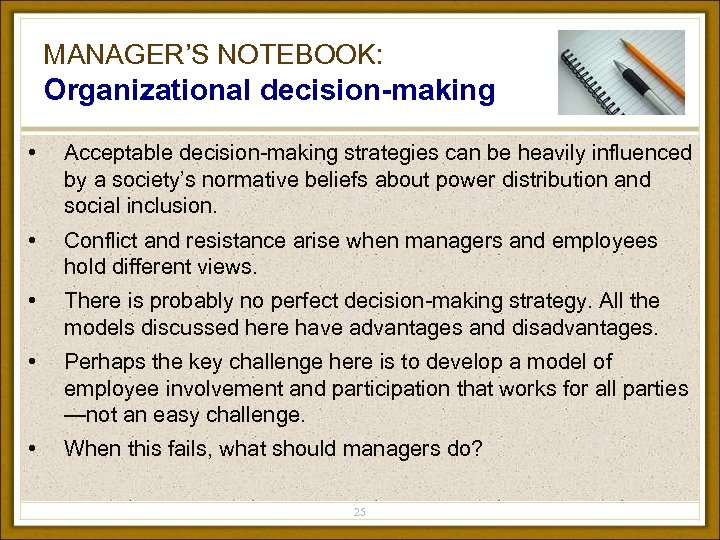 MANAGER'S NOTEBOOK:
Organizational decision-making

• Acceptable decision-making strategies can be heavily influenced by a society's normative beliefs about power distribution and social inclusion.

• Conflict and resistance arise when managers and employees hold different views.

• There is probably no perfect decision-making strategy. All the models discussed here have advantages and disadvantages.

• Perhaps the key challenge here is to develop a model of employee involvement and participation that works for all parties —not an easy challenge.

• When this fails, what should managers do?

25